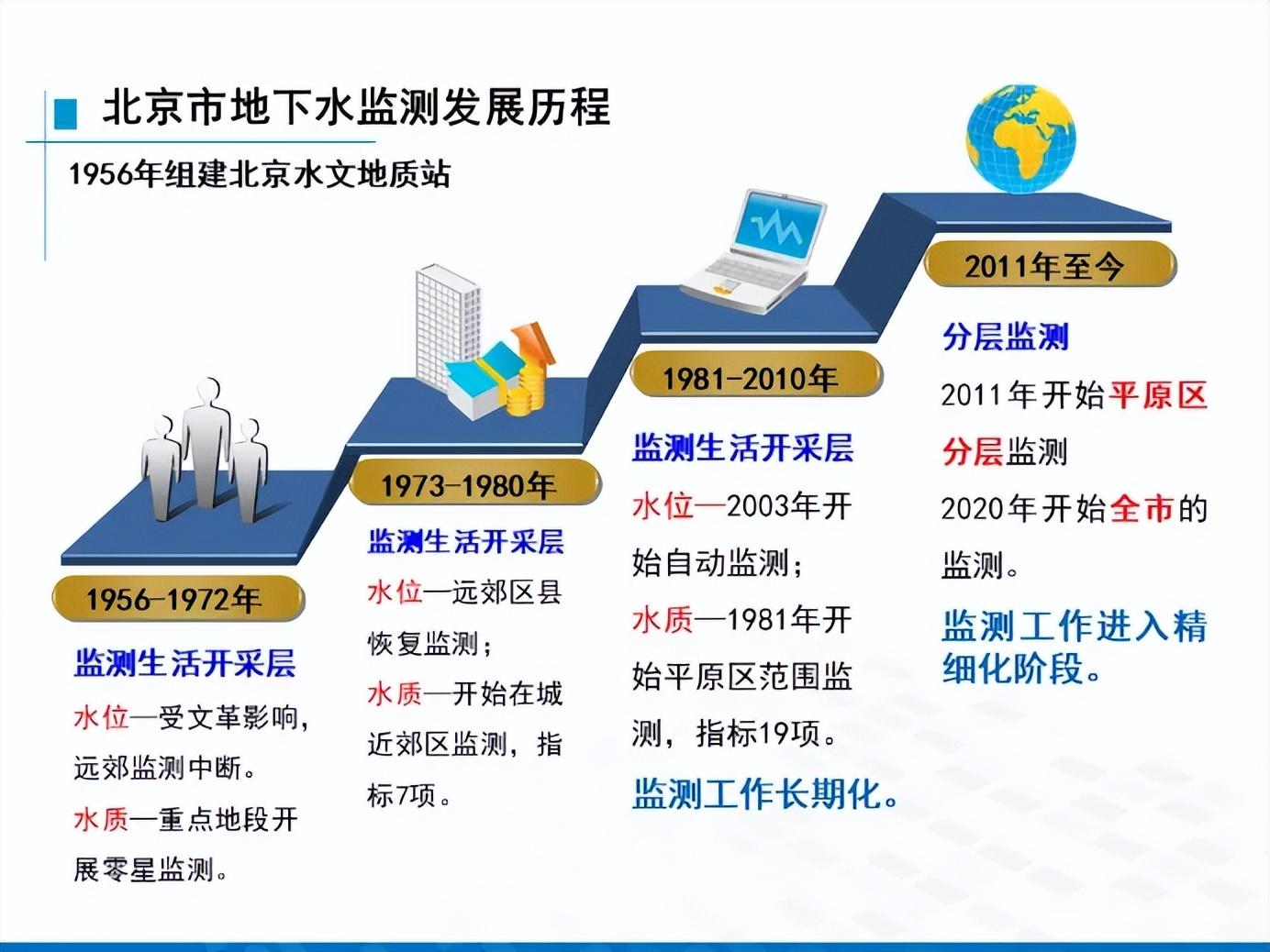 北京市地下水监测发展历程

1956年组建北京水文地质站

1956-1972年

监测生活开采层

水位—受文革影响，远郊监测中断。

水质—重点地段开展零星监测。

1973-1980年

监测生活开采层

水位—远郊区县恢复监测；

水质—开始在城近郊区监测，指标7项。

1981-2010年

监测生活开采层

水位—2003年开始自动监测；

水质—1981年开始平原区范围监测，指标19项。

监测工作长期化。

2011年至今

分层监测

2011年开始平原区分层监测

2020年开始全市的监测。

监测工作进入精细化阶段。